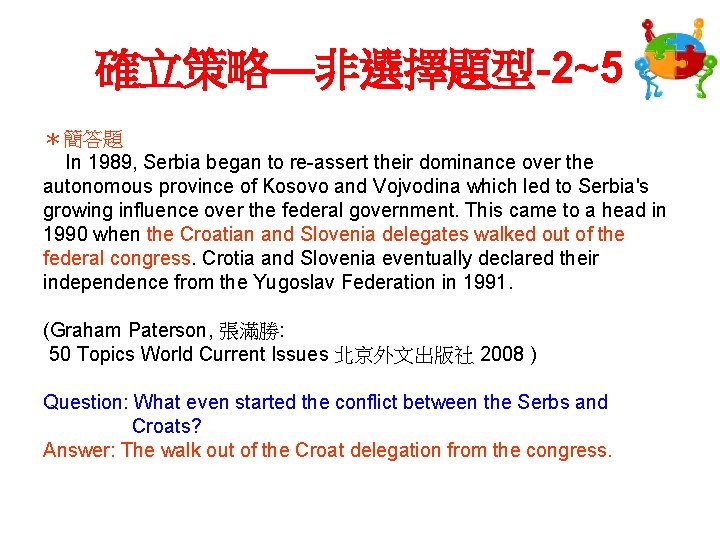 確立策略—非選擇題型-2~5

＊簡答題
In 1989, Serbia began to re-assert their dominance over the autonomous province of Kosovo and Vojvodina which led to Serbia's growing influence over the federal government. This came to a head in 1990 when the Croatian and Slovenia delegates walked out of the federal congress. Crotia and Slovenia eventually declared their independence from the Yugoslav Federation in 1991.

(Graham Paterson, 張滿勝:
50 Topics World Current Issues 北京外文出版社 2008 )

Question: What even started the conflict between the Serbs and Croats?
Answer: The walk out of the Croat delegation from the congress.